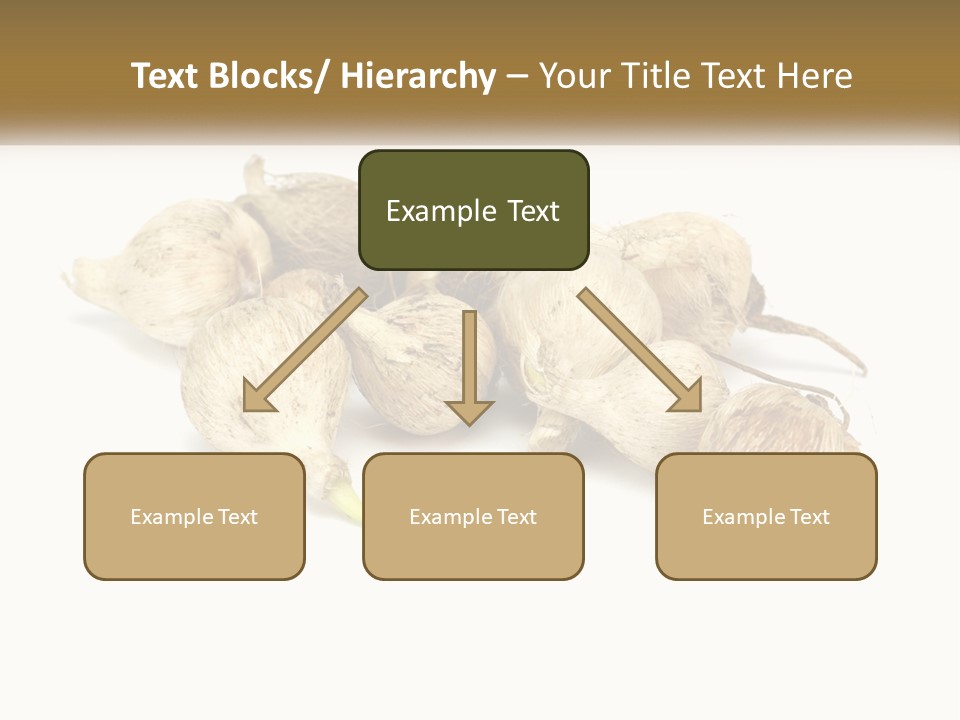 Text Blocks/ Hierarchy – Your Title Text Here

Example Text

Example Text

Example Text

Example Text